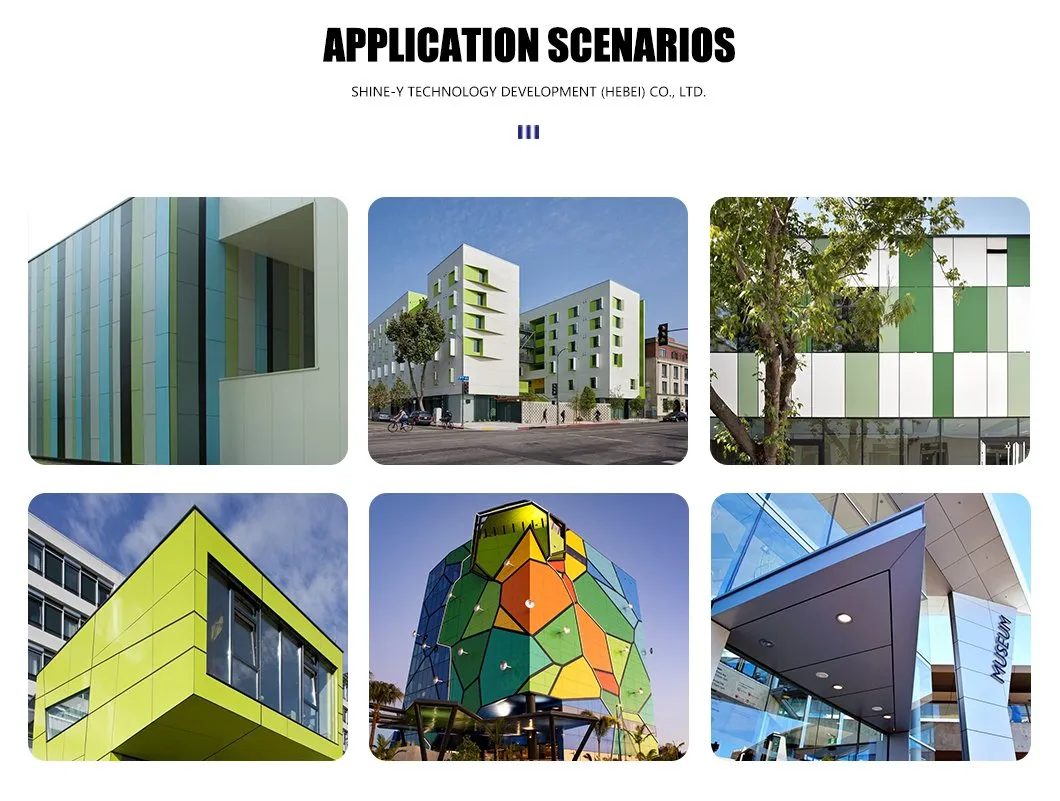 APPLICATION SCENARIOS

SHINE-Y TECHNOLOGY DEVELOPMENT (HEBEI) CO., LTD.

MUSEUM